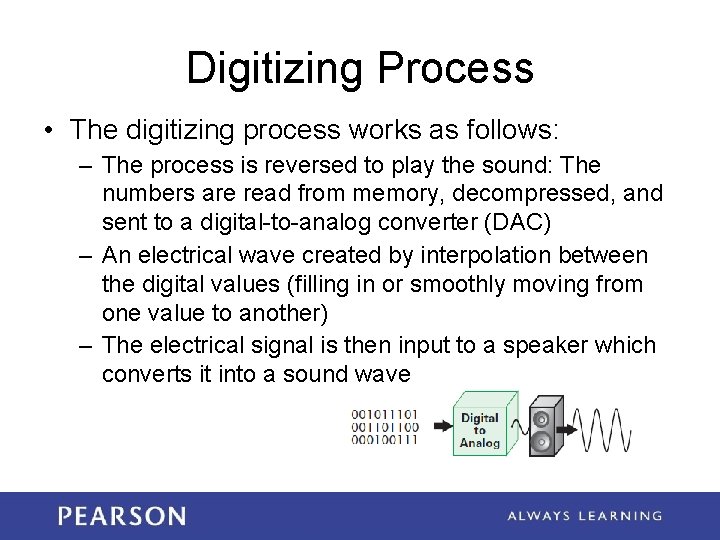 Digitizing Process

• The digitizing process works as follows:

– The process is reversed to play the sound: The numbers are read from memory, decompressed, and sent to a digital-to-analog converter (DAC)

– An electrical wave created by interpolation between the digital values (filling in or smoothly moving from one value to another)

– The electrical signal is then input to a speaker which converts it into a sound wave

001011101
001101100
000100111

Digital to Analog

PEARSON

ALWAYS LEARNING